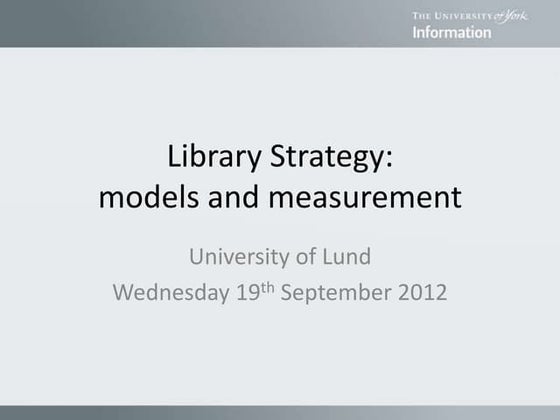 THE UNIVERSITY of York
Information

Library Strategy: models and measurement

University of Lund
Wednesday 19th September 2012